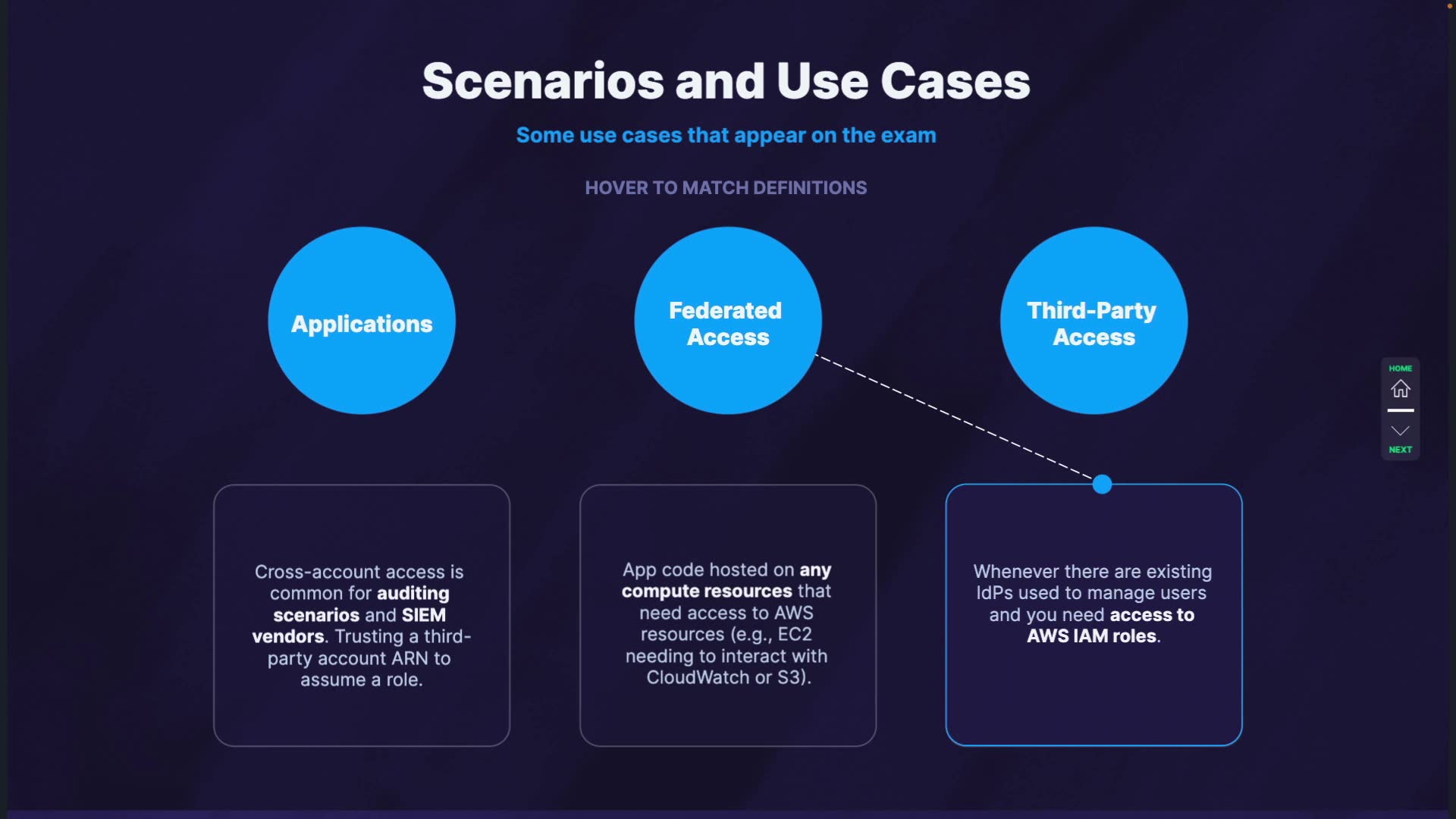 Scenarios and Use Cases

Some use cases that appear on the exam

HOVER TO MATCH DEFINITIONS

Applications

Federated Access

Third-Party Access

Cross-account access is common for auditing scenarios and SIEM vendors. Trusting a third-party account ARN to assume a role.

App code hosted on any compute resources that need access to AWS resources (e.g., EC2 needing to interact with CloudWatch or S3).

Whenever there are existing IdPs used to manage users and you need access to AWS IAM roles.

HOME

NEXT